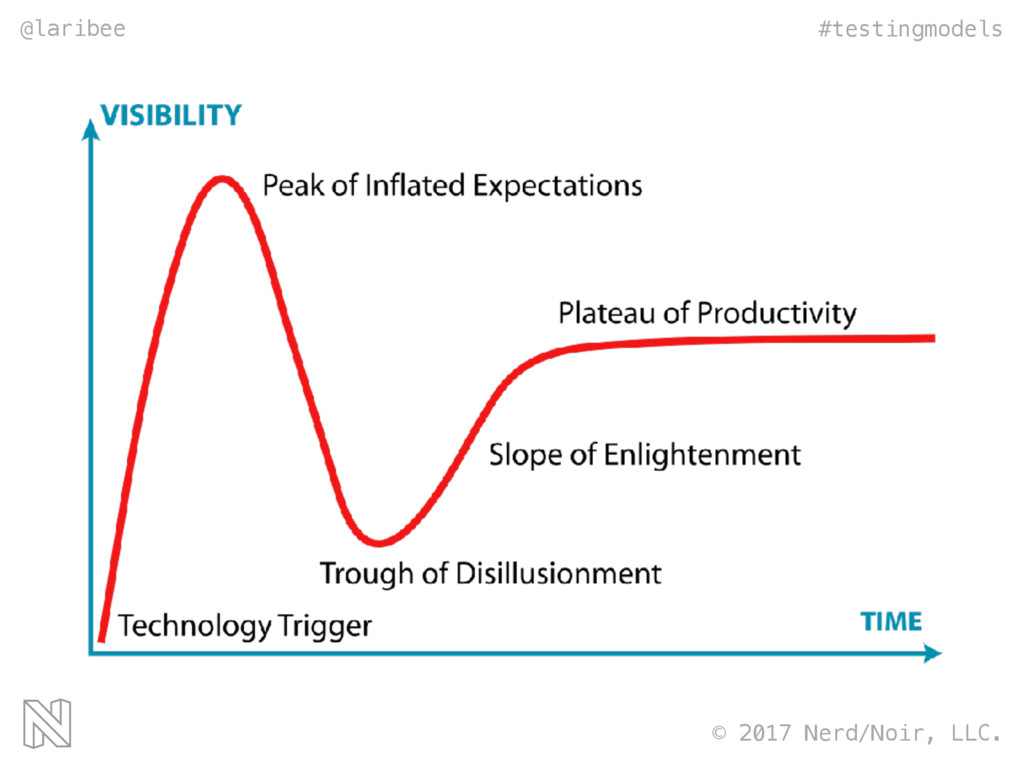 @laribee

#testingmodels

VISIBILITY

Peak of Inflated Expectations

Plateau of Productivity

Slope of Enlightenment

Trough of Disillusionment

Technology Trigger

TIME

© 2017 Nerd/Noir, LLC.